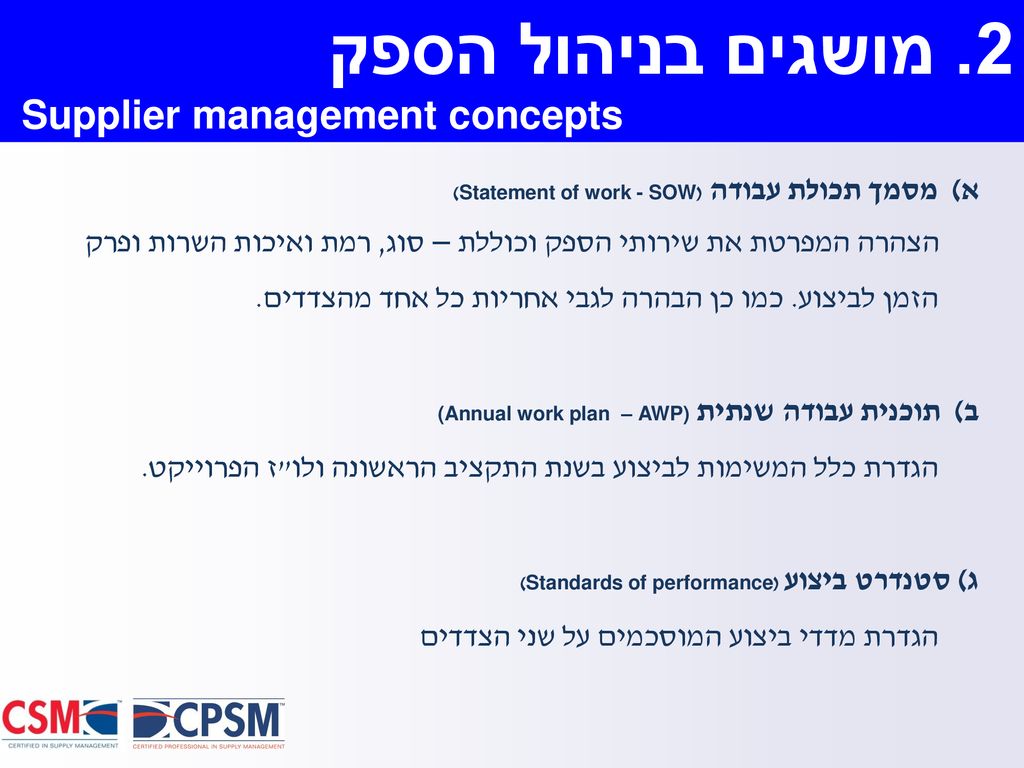 2. מושגים בניהול הספק
Supplier management concepts

א) מסמך תכולת עבודה (Statement of work - SOW)
הצהרה המפרטת את שירותי הספק וכוללת – סוג, רמת ואיכות השרות ופרק הזמן לביצוע. כמו כן הבהרה לגבי אחריות כל אחד מהצדדים.

ב) תוכנית עבודה שנתית (Annual work plan – AWP)
הגדרת כלל המשימות לביצוע בשנת התקציב הראשונה ולו״ז הפרוייקט.

ג) סטנדרט ביצוע (Standards of performance)
הגדרת מדדי ביצוע המוסכמים על שני הצדדים

CSM CERTIFIED IN SUPPLY MANAGEMENT
CPSM CERTIFIED PROFESSIONAL IN SUPPLY MANAGEMENT